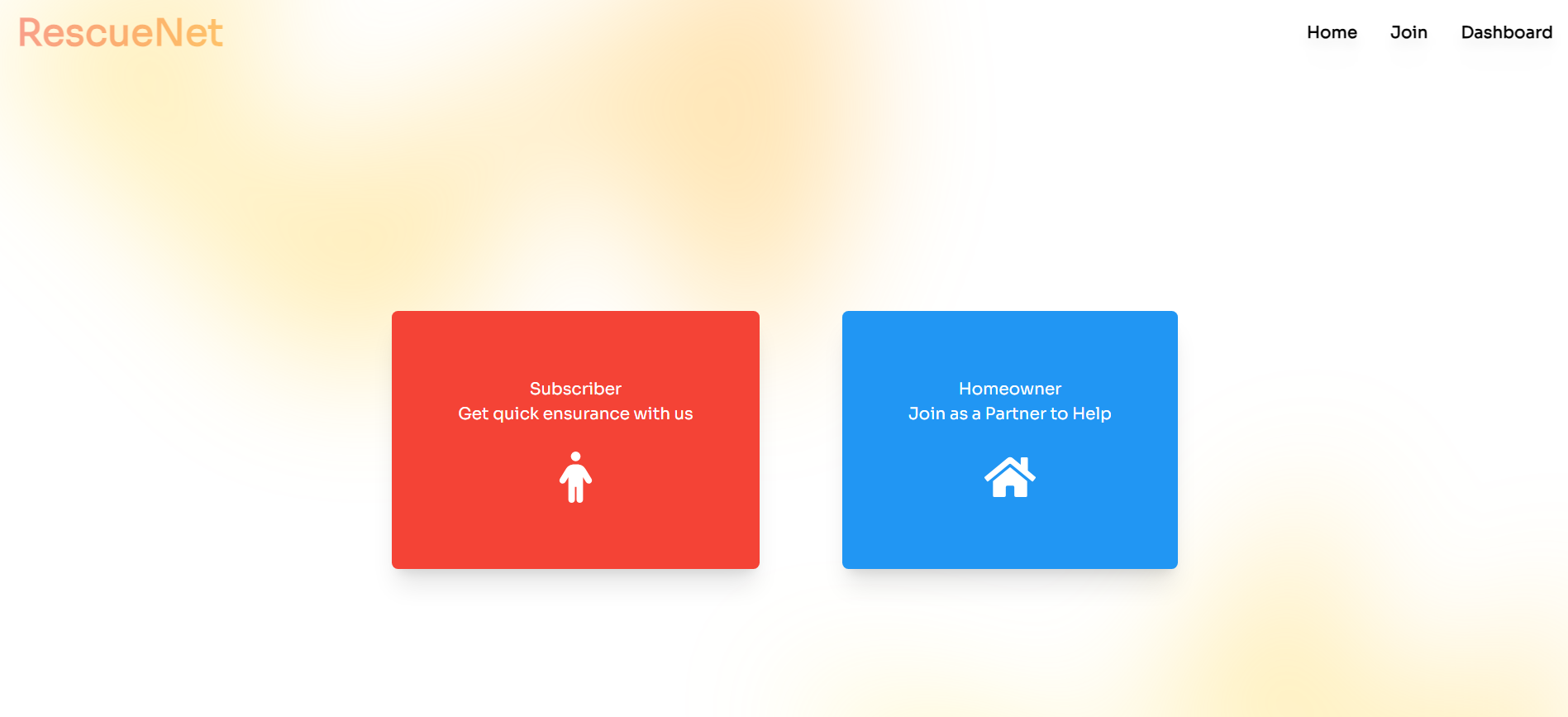 RescueNet

Home Join Dashboard

Subscriber
Get quick ensurance with us

Homeowner
Join as a Partner to Help